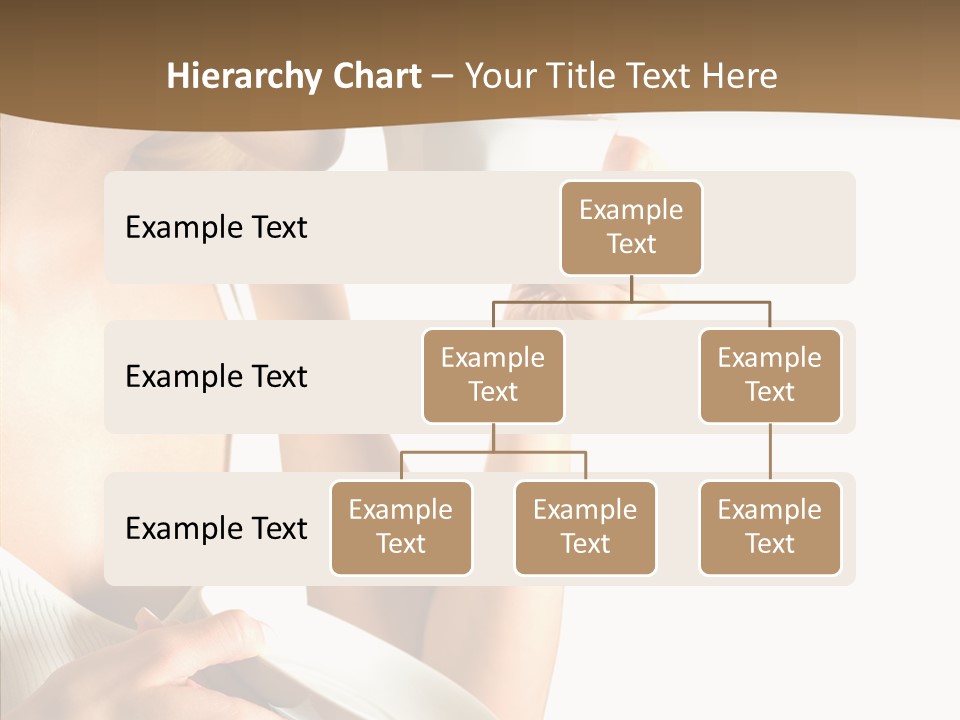 Hierarchy Chart – Your Title Text Here

Example Text

Example Text

Example Text

Example Text

Example Text

Example Text

Example Text

Example Text

Example Text